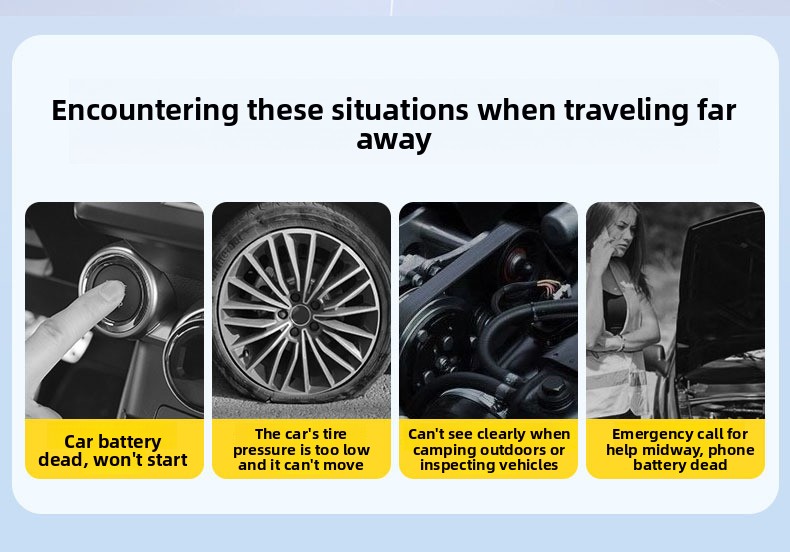 Encountering these situations when traveling far away

Car battery dead, won't start

The car's tire pressure is too low and it can't move

Can't see clearly when camping outdoors or inspecting vehicles

Emergency call for help midway, phone battery dead